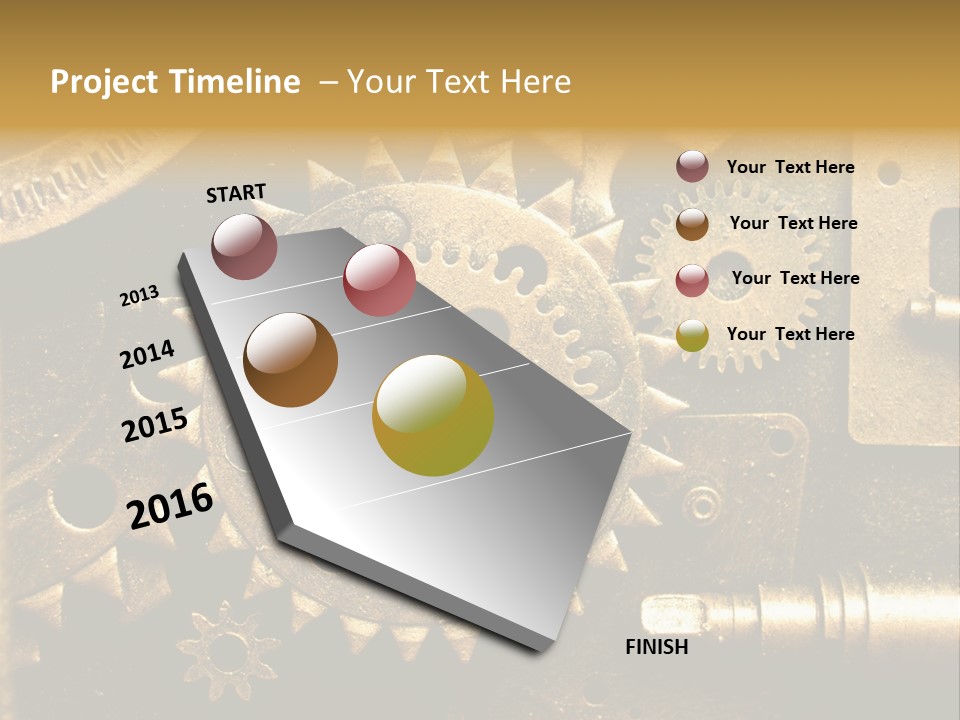 Project Timeline – Your Text Here

START

2013

2014

2015

2016

FINISH

Your Text Here

Your Text Here

Your Text Here

Your Text Here